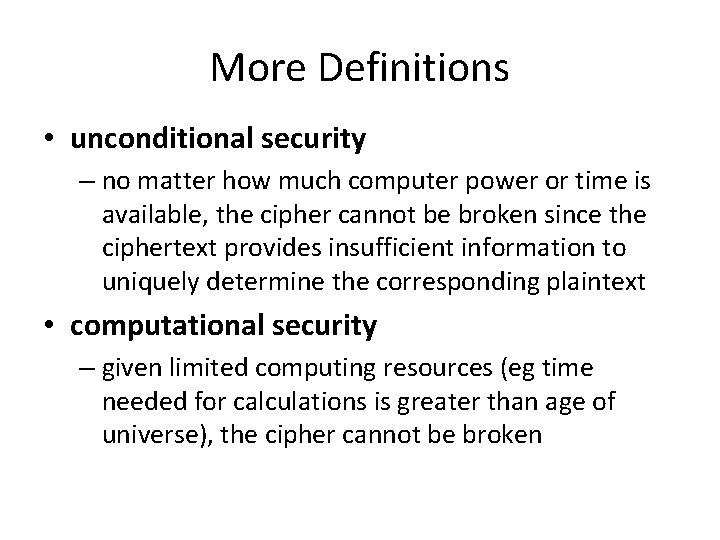 More Definitions

• unconditional security
– no matter how much computer power or time is available, the cipher cannot be broken since the ciphertext provides insufficient information to uniquely determine the corresponding plaintext

• computational security
– given limited computing resources (eg time needed for calculations is greater than age of universe), the cipher cannot be broken